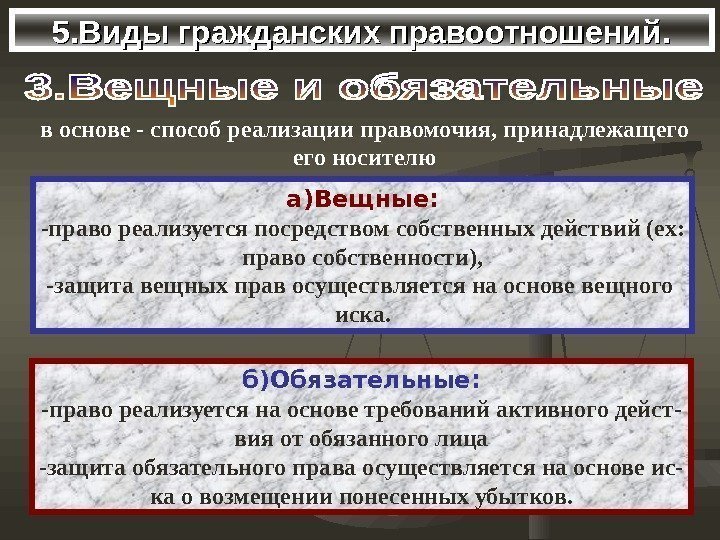 5.Виды гражданских правоотношений.

3.Вещные и обязательные

в основе - способ реализации правомочия, принадлежащего его носителю

а)Вещные:
-право реализуется посредством собственных действий (ех: право собственности),
-защита вещных прав осуществляется на основе вещного иска.

б)Обязательные:
-право реализуется на основе требований активного действия от обязанного лица
-защита обязательного права осуществляется на основе иска о возмещении понесенных убытков.